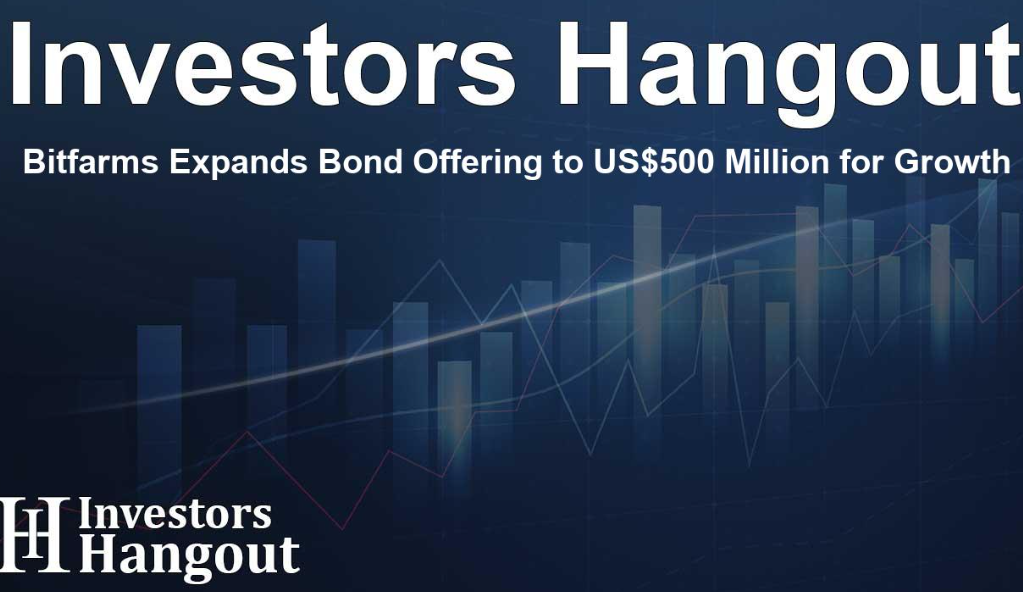 Investors Hangout

Bitfarms Expands Bond Offering to US$500 Million for Growth

IH Investors Hangout